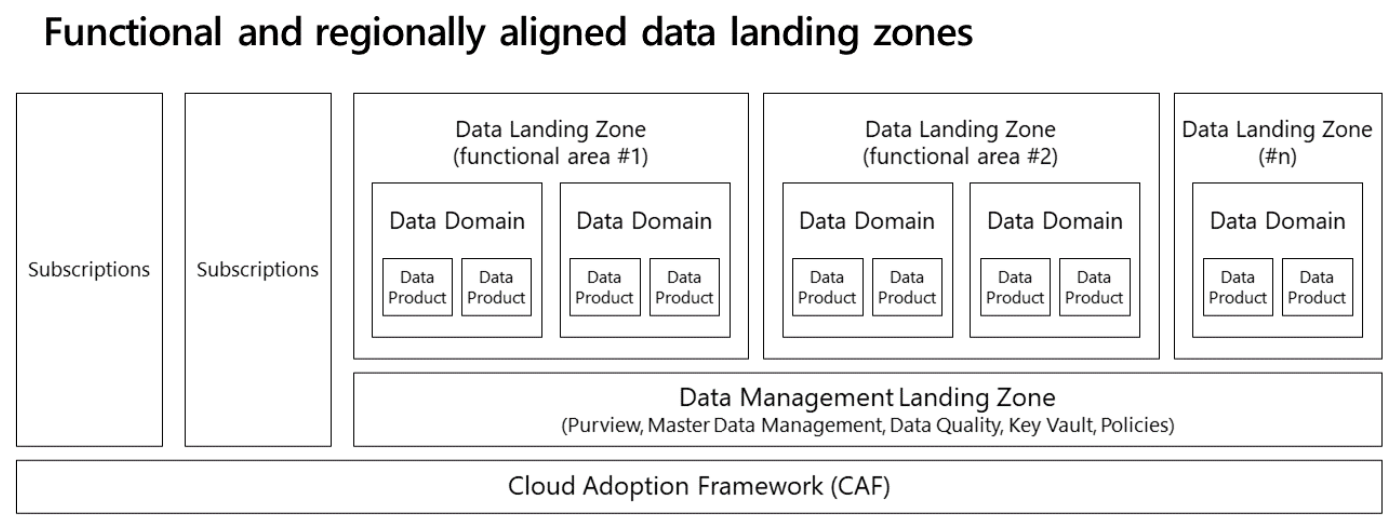 Functional and regionally aligned data landing zones

Subscriptions

Subscriptions

Data Landing Zone
(functional area #1)

Data Domain

Data Product

Data Product

Data Domain

Data Product

Data Product

Data Landing Zone
(functional area #2)

Data Domain

Data Product

Data Product

Data Domain

Data Product

Data Product

Data Landing Zone
(#n)

Data Domain

Data Product

Data Product

Data Management Landing Zone
(Purview, Master Data Management, Data Quality, Key Vault, Policies)

Cloud Adoption Framework (CAF)